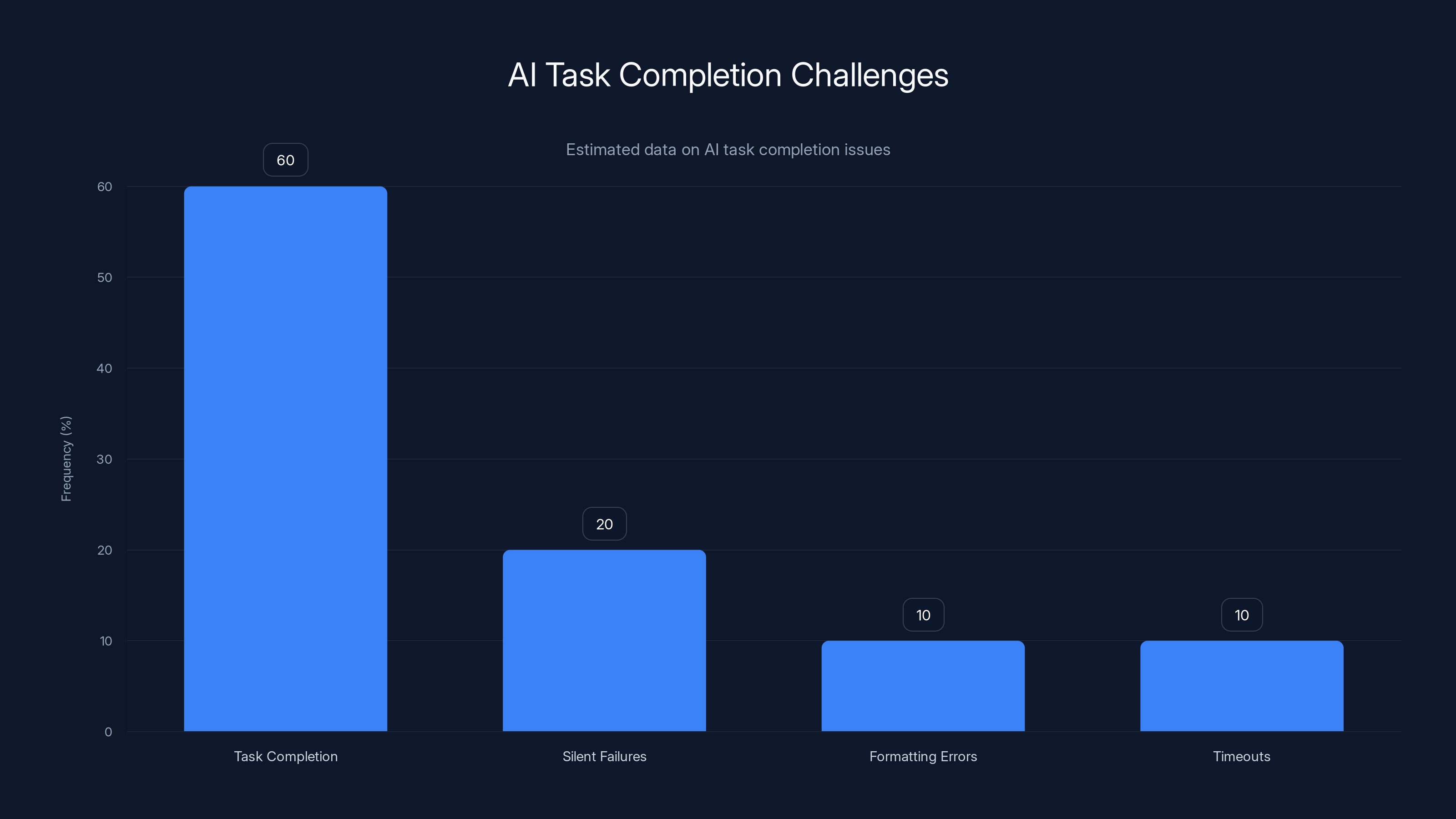 AI Task Completion Challenges

Estimated data on AI task completion issues

Frequency (%)

60
50
40
30
20
10
0

60
20
10
10

Task Completion
Silent Failures
Formatting Errors
Timeouts